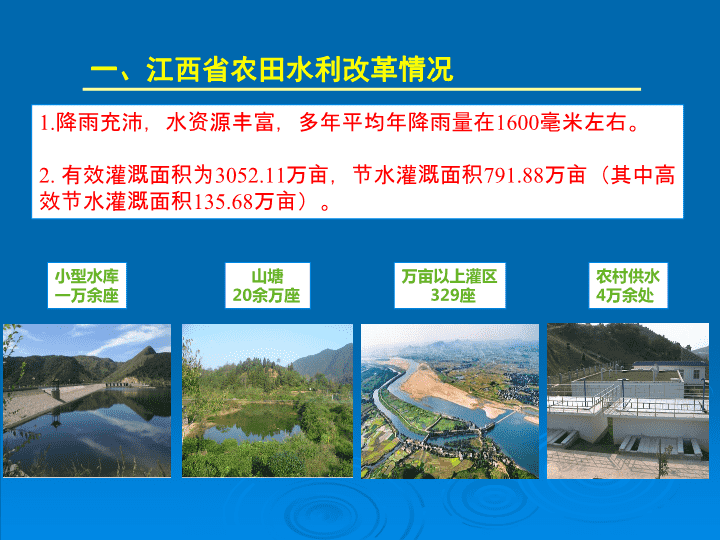 一、江西省农田水利改革情况

1.降雨充沛，水资源丰富，多年平均年降雨量在1600毫米左右。

2. 有效灌溉面积为3052.11万亩，节水灌溉面积791.88万亩（其中高效节水灌溉面积135.68万亩）。

小型水库
一万余座

山塘
20余万座

万亩以上灌区
329座

农村供水
4万余处